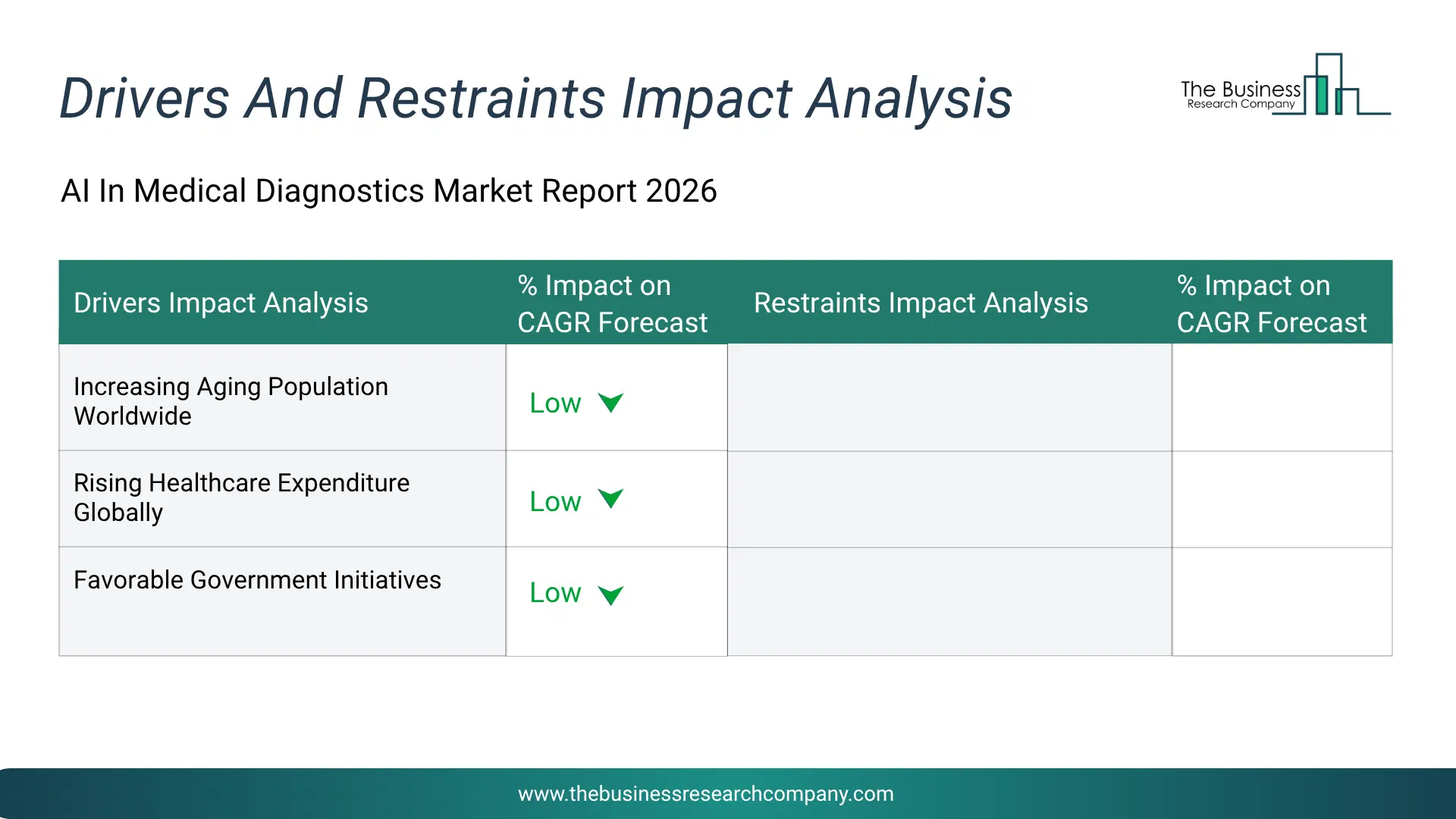 Drivers And Restraints Impact Analysis

The Business Research Company

AI In Medical Diagnostics Market Report 2026

| Drivers Impact Analysis | % Impact on CAGR Forecast | Restraints Impact Analysis | % Impact on CAGR Forecast |
|---|---|---|---|
| Increasing Aging Population Worldwide | Low | | |
| Rising Healthcare Expenditure Globally | Low | | |
| Favorable Government Initiatives | Low | | |

www.thebusinessresearchcompany.com